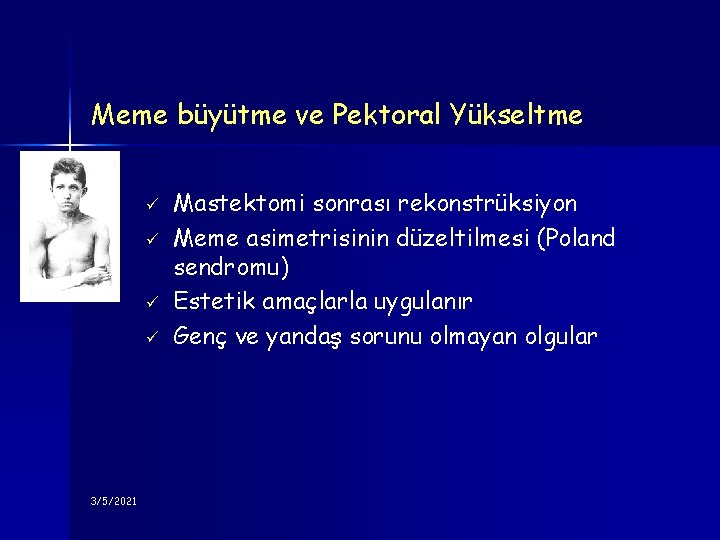 Meme büyütme ve Pektoral Yükseltme

✓ Mastektomi sonrası rekonstrüksiyon
✓ Meme asimetrisinin düzeltilmesi (Poland sendromu)
✓ Estetik amaçlarla uygulanır
✓ Genç ve yandaş sorunu olmayan olgular

3/5/2021